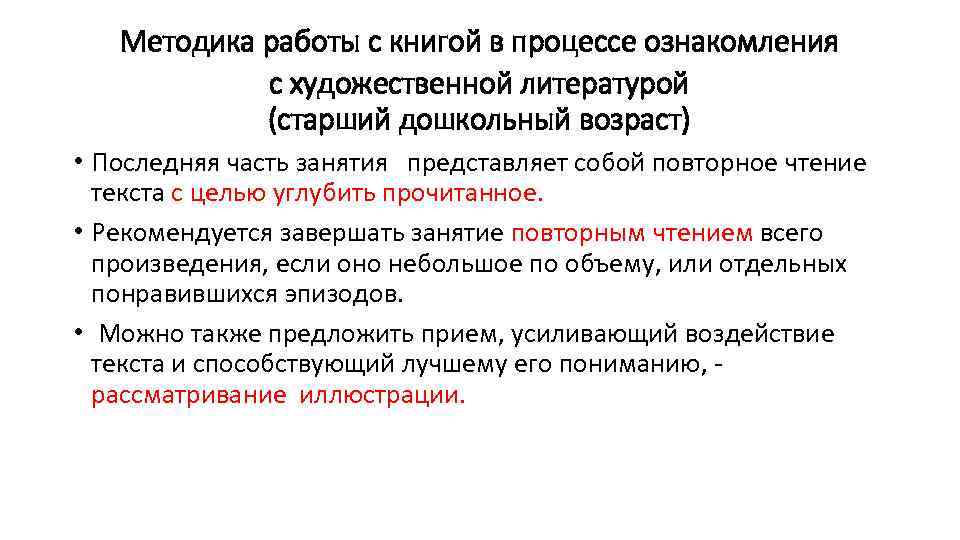 Методика работы с книгой в процессе ознакомления с художественной литературой
(старший дошкольный возраст)

• Последняя часть занятия представляет собой повторное чтение текста с целью углубить прочитанное.

• Рекомендуется завершать занятие повторным чтением всего произведения, если оно небольшое по объему, или отдельных понравившихся эпизодов.

• Можно также предложить прием, усиливающий воздействие текста и способствующий лучшему его пониманию, - рассматривание иллюстрации.